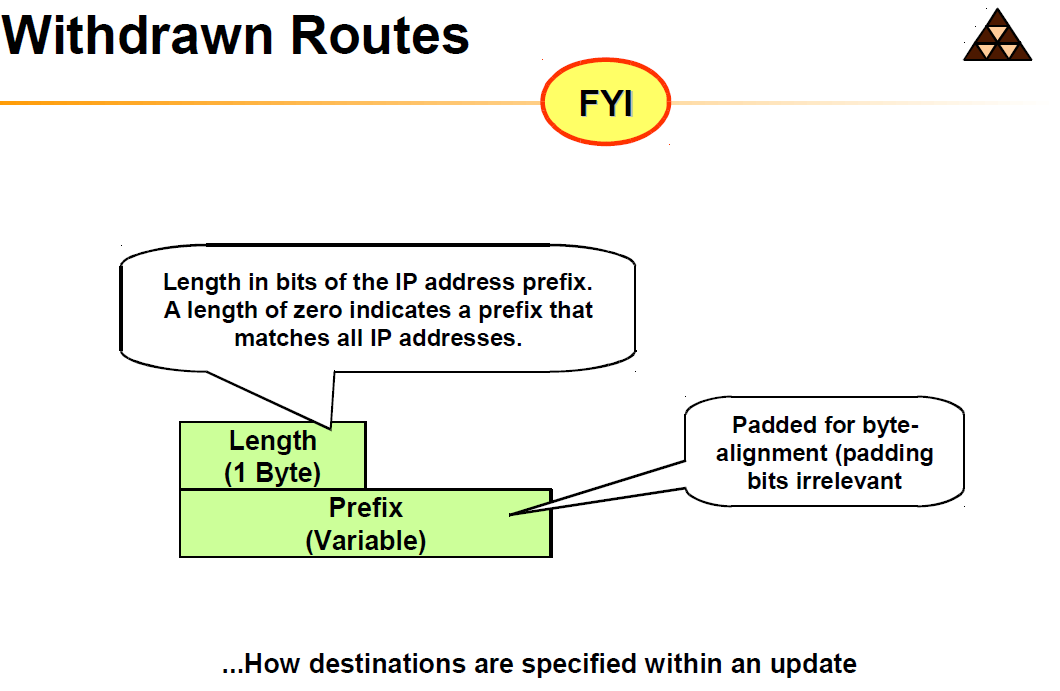 Withdrawn Routes

FYI

Length in bits of the IP address prefix. A length of zero indicates a prefix that matches all IP addresses.

Length
(1 Byte)

Prefix
(Variable)

Padded for byte-alignment (padding bits irrelevant

...How destinations are specified within an update